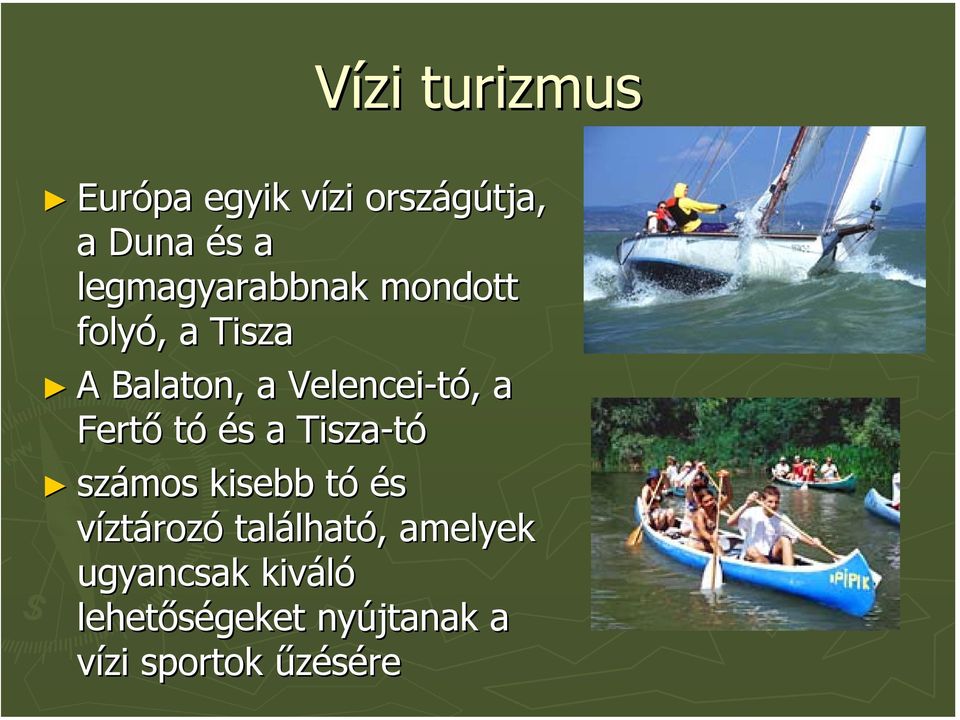 Vízi turizmus

► Európa egyik vízi országútja, a Duna és a legmagyarabbnak mondott folyó, a Tisza

► A Balaton, a Velencei-tó, a Fertő tó és a Tisza-tó

► számos kisebb tó és víztározó található, amelyek ugyancsak kiváló lehetőségeket nyújtanak a vízi sportok űzésére

PIPIK